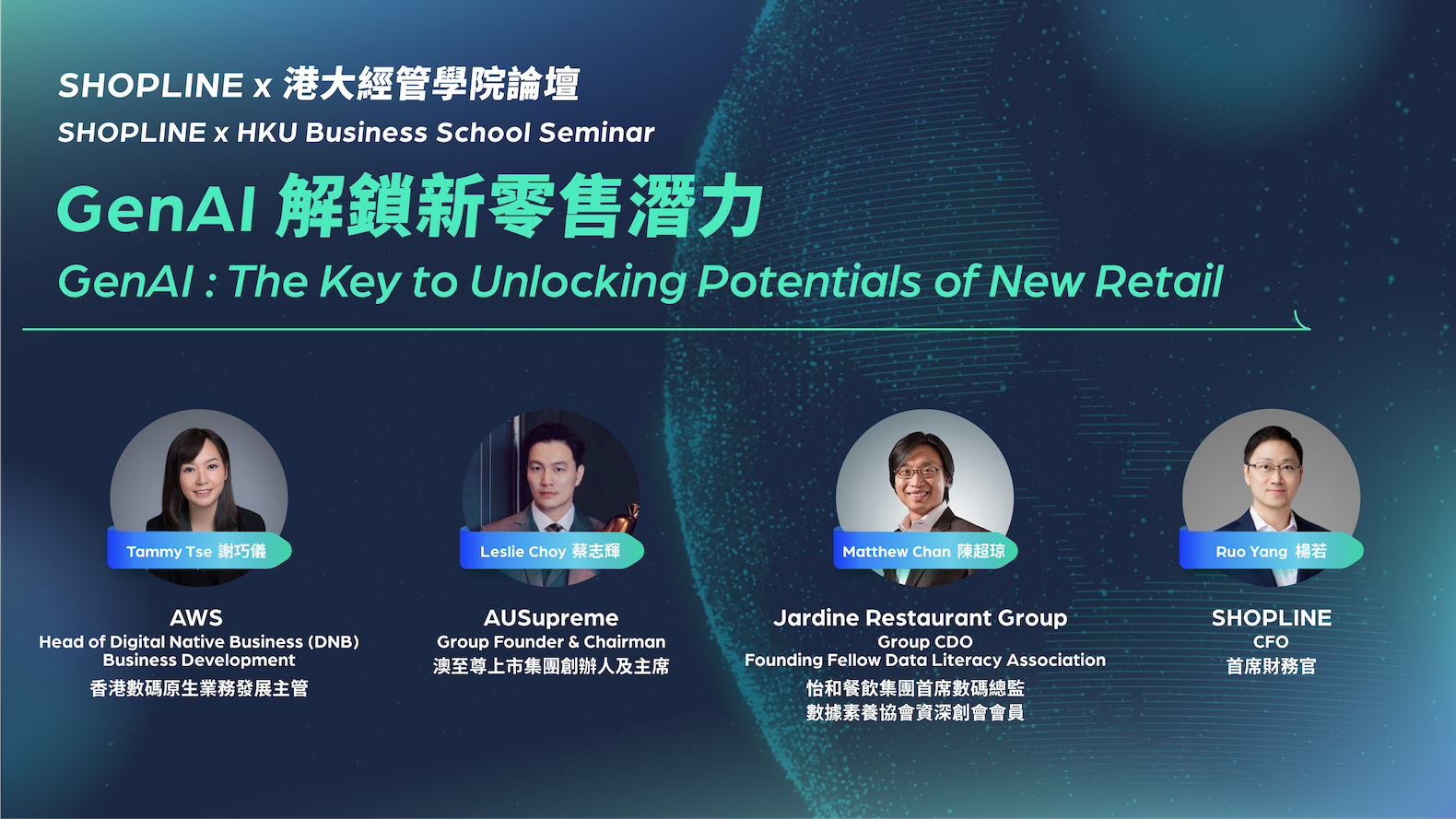 SHOPLINE x 港大經管學院論壇
SHOPLINE x HKU Business School Seminar

GenAI 解鎖新零售潛力
GenAI : The Key to Unlocking Potentials of New Retail

Tammy Tse 謝巧儀
AWS
Head of Digital Native Business (DNB) Business Development
香港數碼原生業務發展主管

Leslie Choy 蔡志輝
AUSupreme
Group Founder & Chairman
澳至尊上市集團創辦人及主席

Matthew Chan 陳超琼
Jardine Restaurant Group
Group CDO
Founding Fellow Data Literacy Association
怡和餐飲集團首席數碼總監
數據素養協會資深創會會員

Ruo Yang 楊若
SHOPLINE
CFO
首席財務官